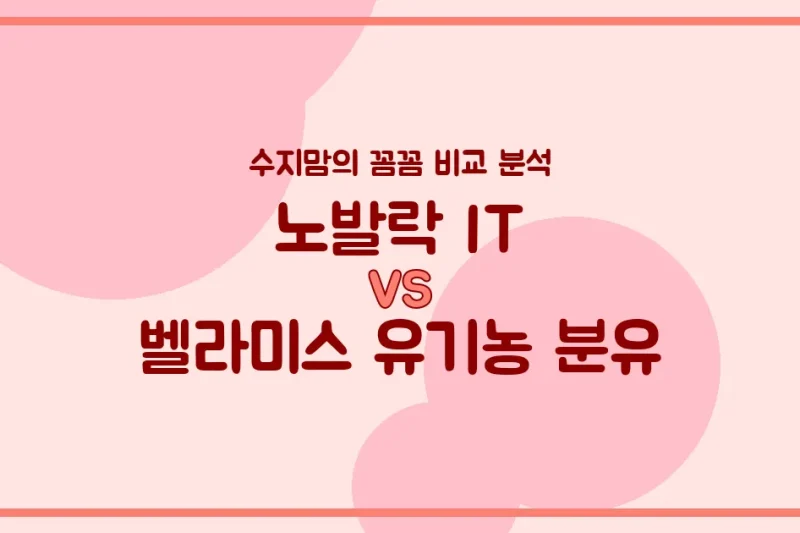 수지맘의 꼼꼼 비교 분석

노발락 IT

VS

벨라미스 유기농 분유